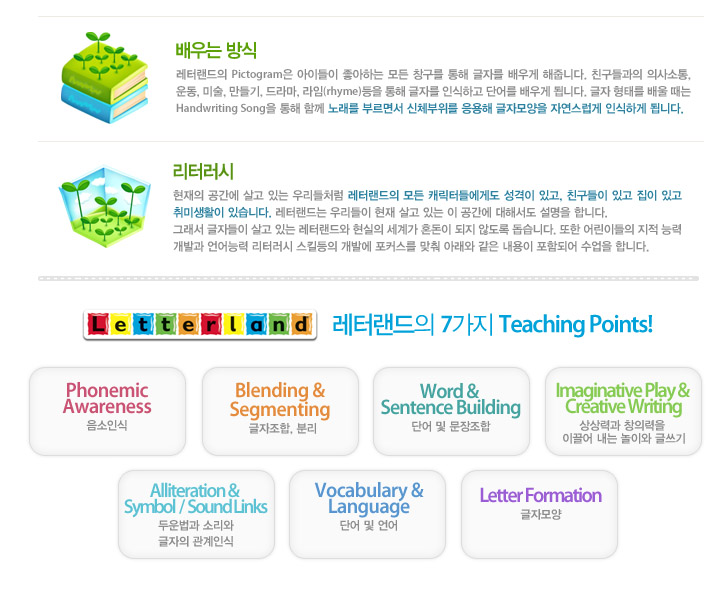 배우는 방식

레터랜드의 Pictogram은 아이들이 좋아하는 모든 창구를 통해 글자를 배우게 해줍니다. 친구들과의 의사소통, 운동, 미술, 만들기, 드라마, 라임(rhyme)등을 통해 글자를 인식하고 단어를 배우게 됩니다. 글자 형태를 배울 때는 Handwriting Song을 통해 함께 노래를 부르면서 신체부위를 응용해 글자모양을 자연스럽게 인식하게 됩니다.

리터러시

현재의 공간에 살고 있는 우리들처럼 레터랜드의 모든 캐릭터들에게도 성격이 있고, 친구들이 있고 집이 있고 취미생활이 있습니다. 레터랜드는 우리들이 현재 살고 있는 이 공간에 대해서도 설명을 합니다.
그래서 글자들이 살고 있는 레터랜드와 현실의 세계가 혼돈이 되지 않도록 돕습니다. 또한 어린이들의 지적 능력 개발과 언어능력 리터러시 스킬등의 개발에 포커스를 맞춰 아래와 같은 내용이 포함되어 수업을 합니다.

Letterland 레터랜드의 7가지 Teaching Points!

Phonemic Awareness
음소인식

Blending & Segmenting
글자조합, 분리

Word & Sentence Building
단어 및 문장조합

Imaginative Play & Creative Writing
상상력과 창의력을 이끌어 내는 놀이와 글쓰기

Alliteration & Symbol / Sound Links
두운법과 소리와 글자의 관계인식

Vocabulary & Language
단어 및 언어

Letter Formation
글자모양